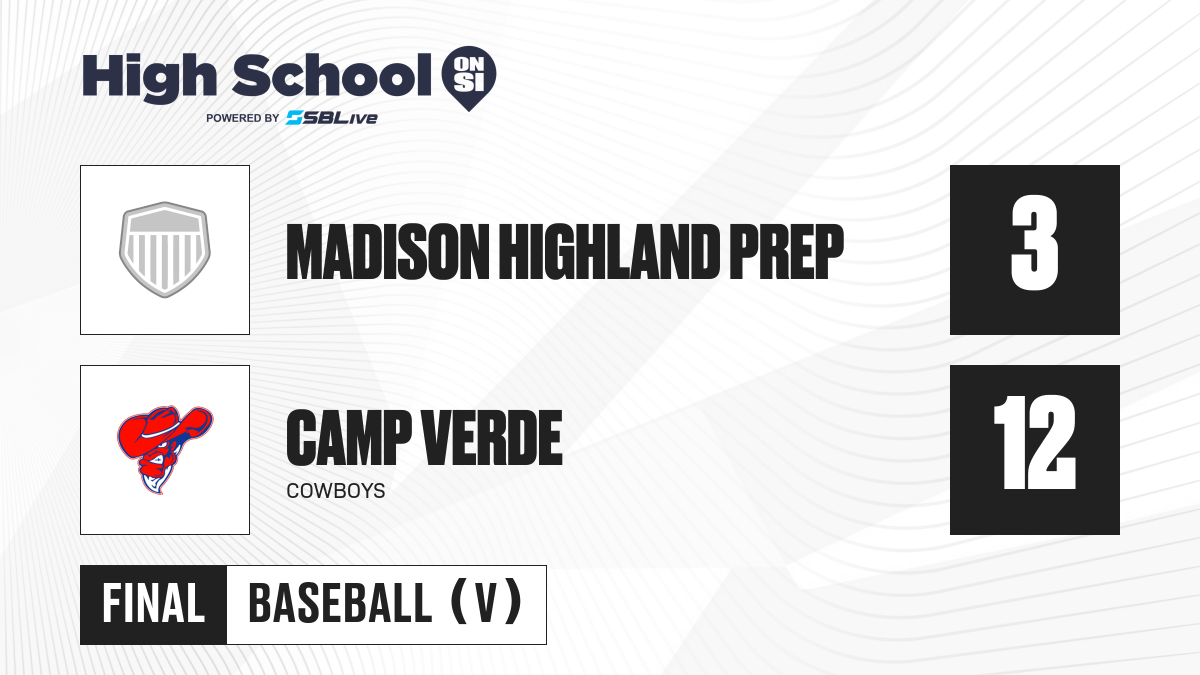 High School ON SI
POWERED BY SBLive

MADISON HIGHLAND PREP
3

CAMP VERDE
COWBOYS
12

FINAL
BASEBALL (V)